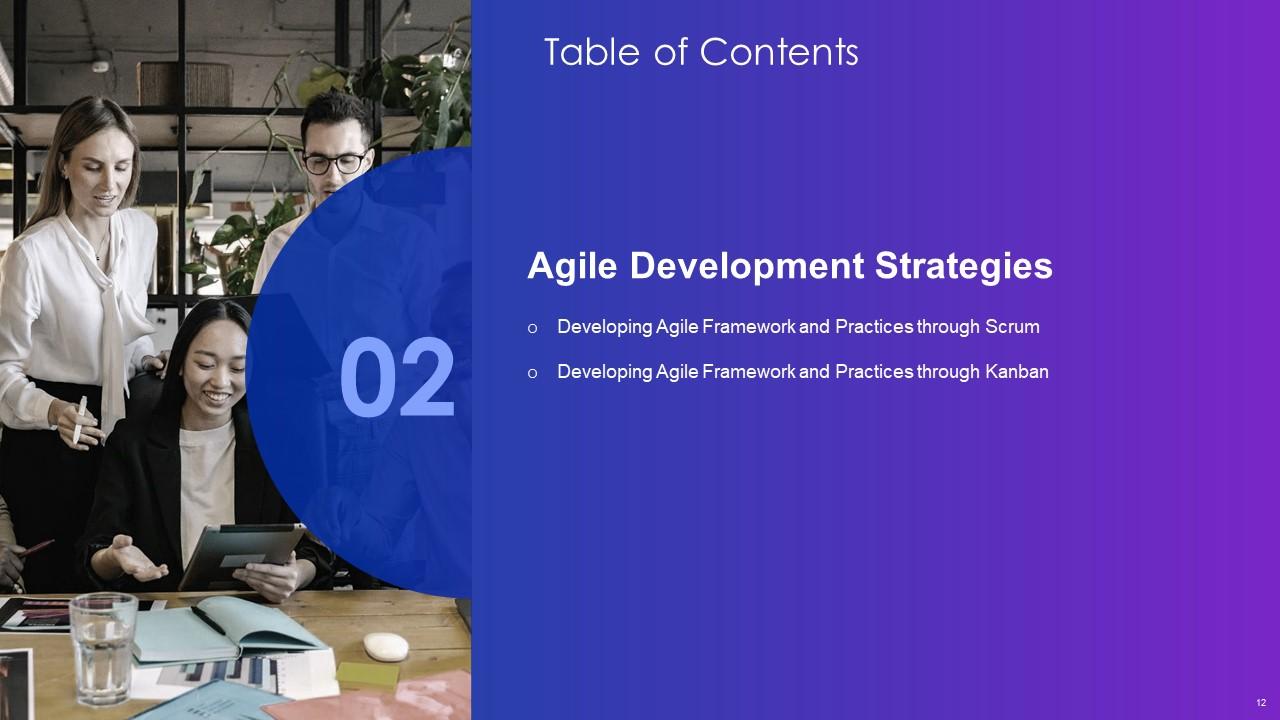 Table of Contents

02

Agile Development Strategies

o Developing Agile Framework and Practices through Scrum

o Developing Agile Framework and Practices through Kanban

12